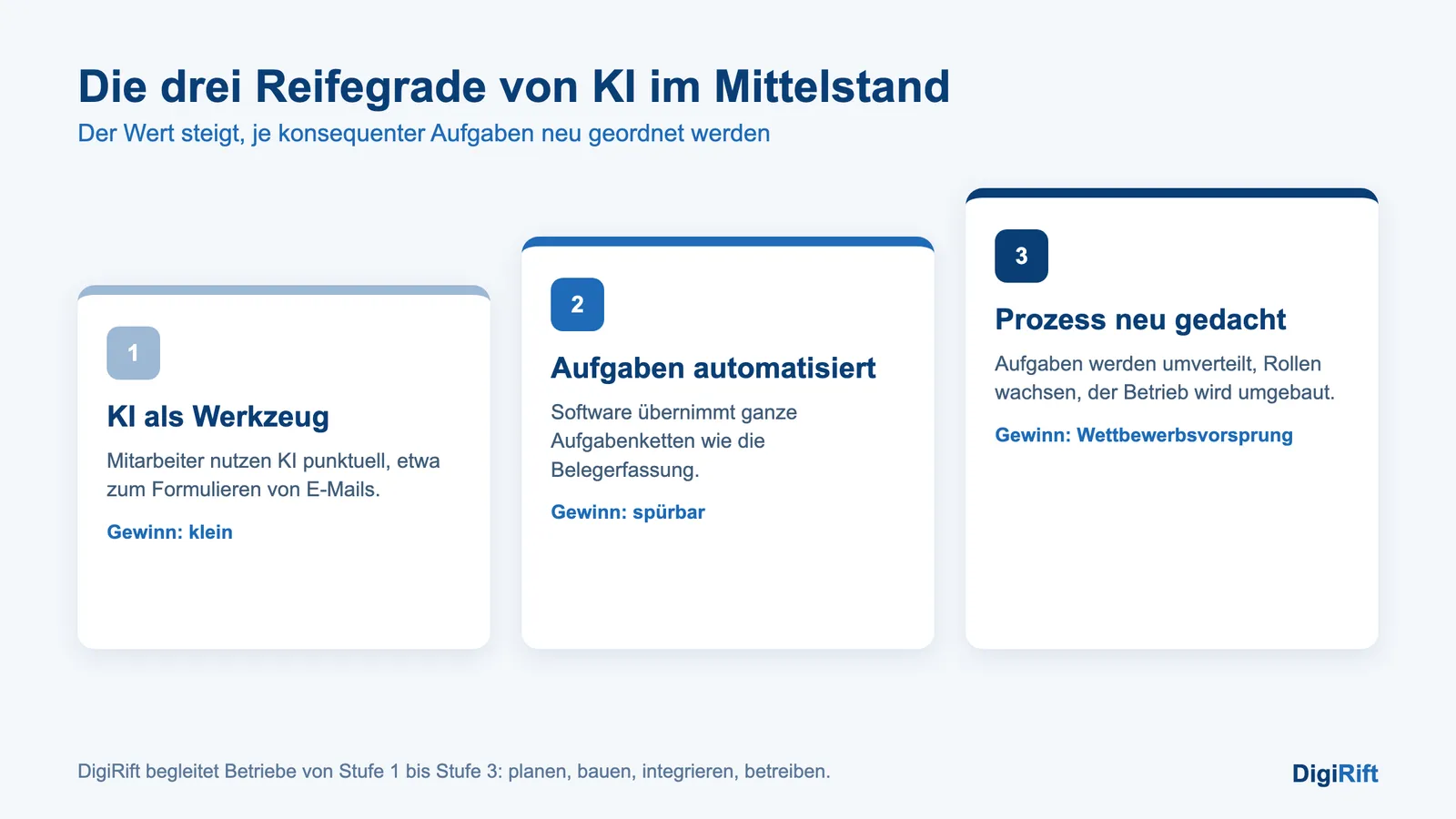 Die drei Reifegrade von KI im Mittelstand
Der Wert steigt, je konsequenter Aufgaben neu geordnet werden

1
KI als Werkzeug
Mitarbeiter nutzen KI punktuell, etwa zum Formulieren von E-Mails.
Gewinn: klein

2
Aufgaben automatisiert
Software übernimmt ganze Aufgabenketten wie die Belegerfassung.
Gewinn: spürbar

3
Prozess neu gedacht
Aufgaben werden umverteilt, Rollen wachsen, der Betrieb wird umgebaut.
Gewinn: Wettbewerbsvorsprung

DigiRift begleitet Betriebe von Stufe 1 bis Stufe 3: planen, bauen, integrieren, betreiben.

DigiRift